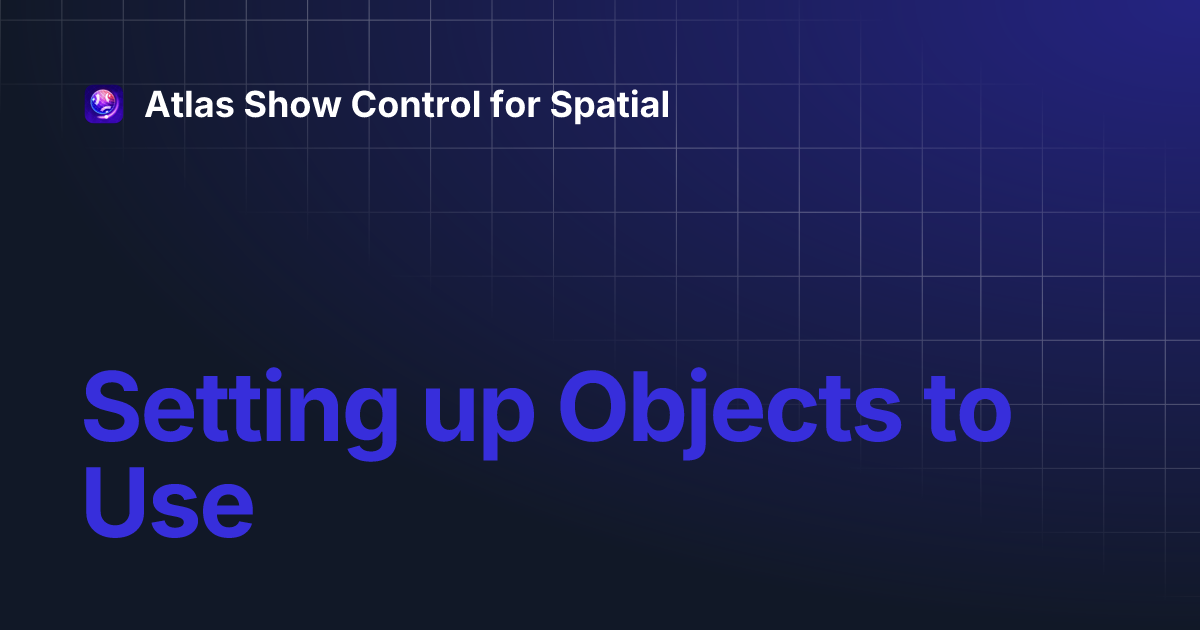 Atlas Show Control for Spatial

Setting up Objects to Use